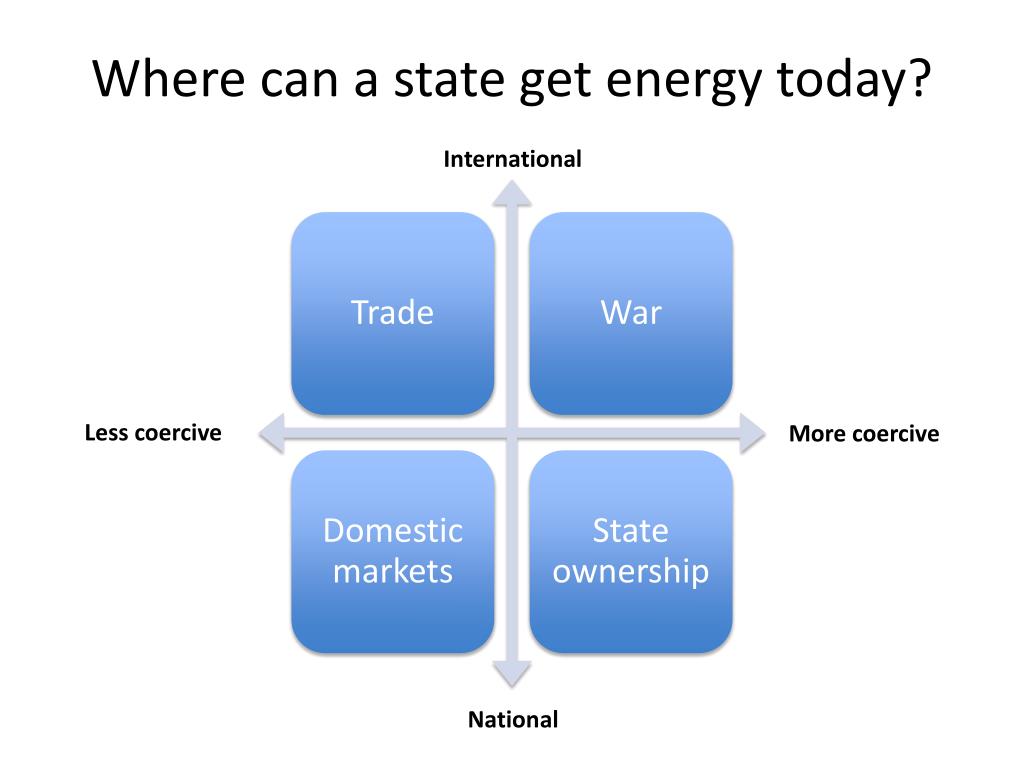 Where can a state get energy today?

International

Trade

War

Less coercive

More coercive

Domestic markets

State ownership

National